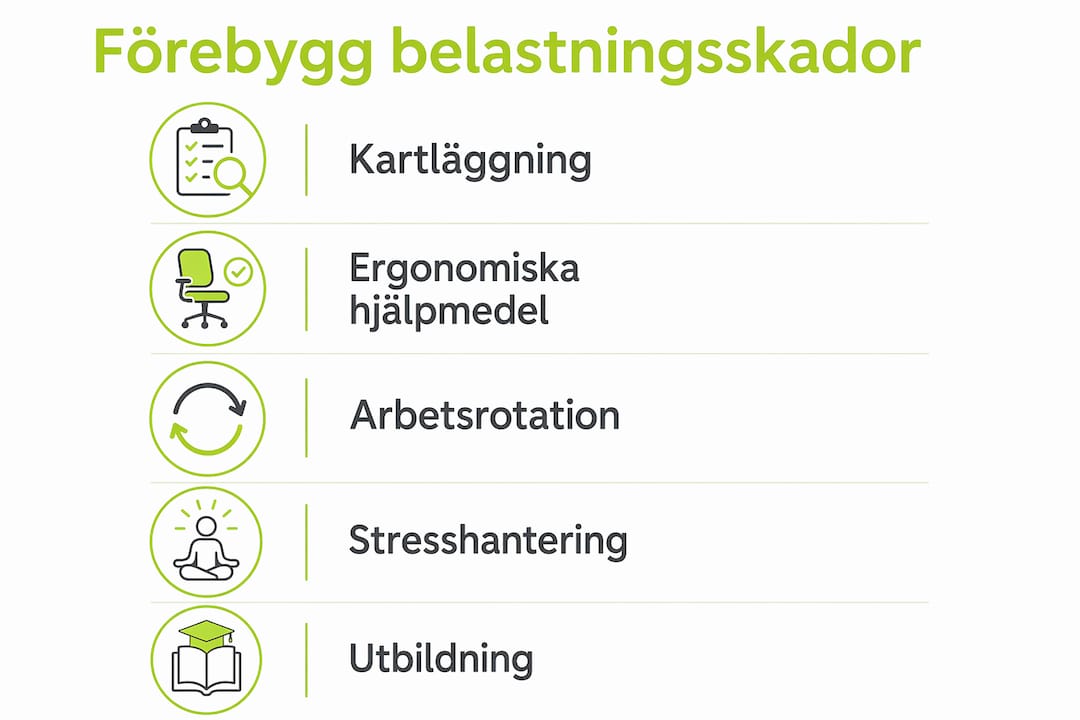 Förebygg belastningsskador

Kartläggning

Ergonomiska hjälpmedel

Arbetsrotation

Stresshantering

Utbildning